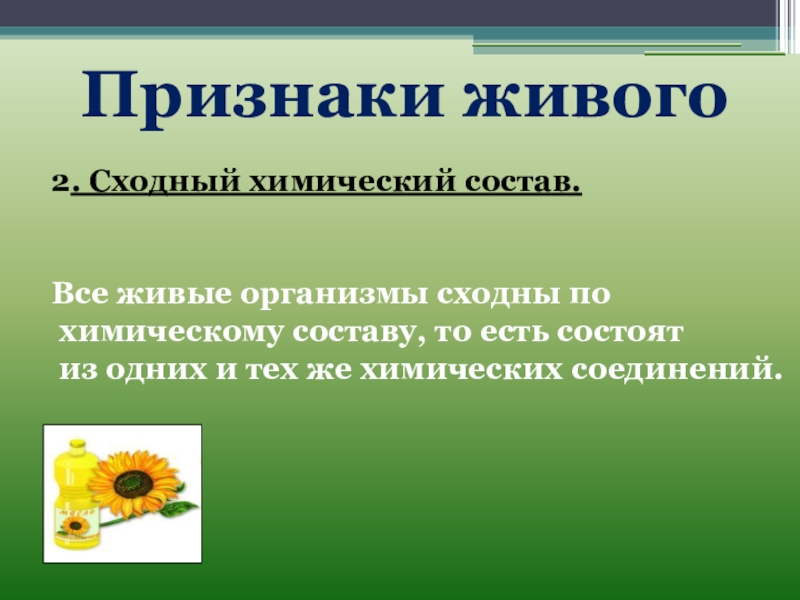 Признаки живого

2. Сходный химический состав.

Все живые организмы сходны по химическому составу, то есть состоят из одних и тех же химических соединений.